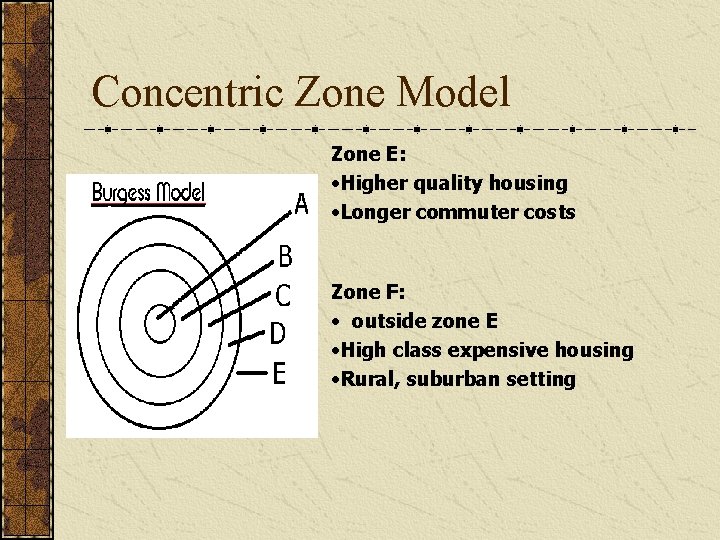 Concentric Zone Model

Burgess Model

A
B
C
D
E

Zone E:
•Higher quality housing
•Longer commuter costs

Zone F:
• outside zone E
•High class expensive housing
•Rural, suburban setting